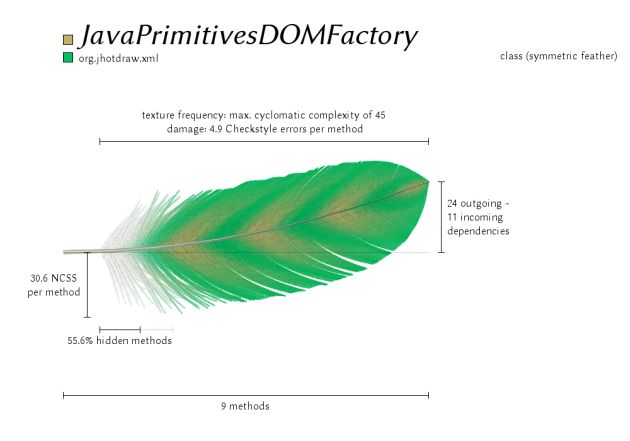 JavaPrimitivesDOMFactory
org.jhotdraw.xml

class (symmetric feather)

texture frequency: max. cyclomatic complexity of 45
damage: 4.9 Checkstyle errors per method

24 outgoing - 11 incoming dependencies

30.6 NCSS per method

55.6% hidden methods

9 methods